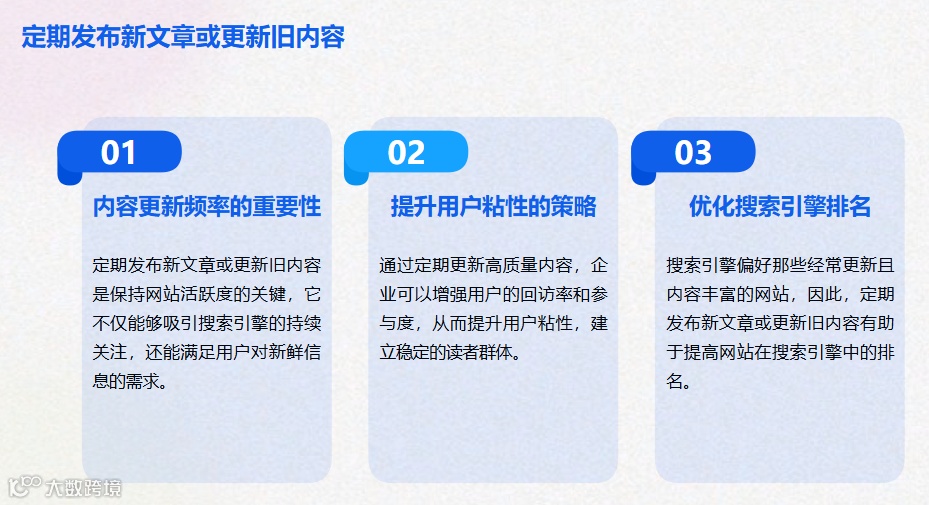 定期发布新文章或更新旧内容

01

内容更新频率的重要性

定期发布新文章或更新旧内容是保持网站活跃度的关键，它不仅能够吸引搜索引擎的持续关注，还能满足用户对新鲜信息的需求。

02

提升用户粘性的策略

通过定期更新高质量内容，企业可以增强用户的回访率和参与度，从而提升用户粘性，建立稳定的读者群体。

03

优化搜索引擎排名

搜索引擎偏好那些经常更新且内容丰富的网站，因此，定期发布新文章或更新旧内容有助于提高网站在搜索引擎中的排名。

大数跨境